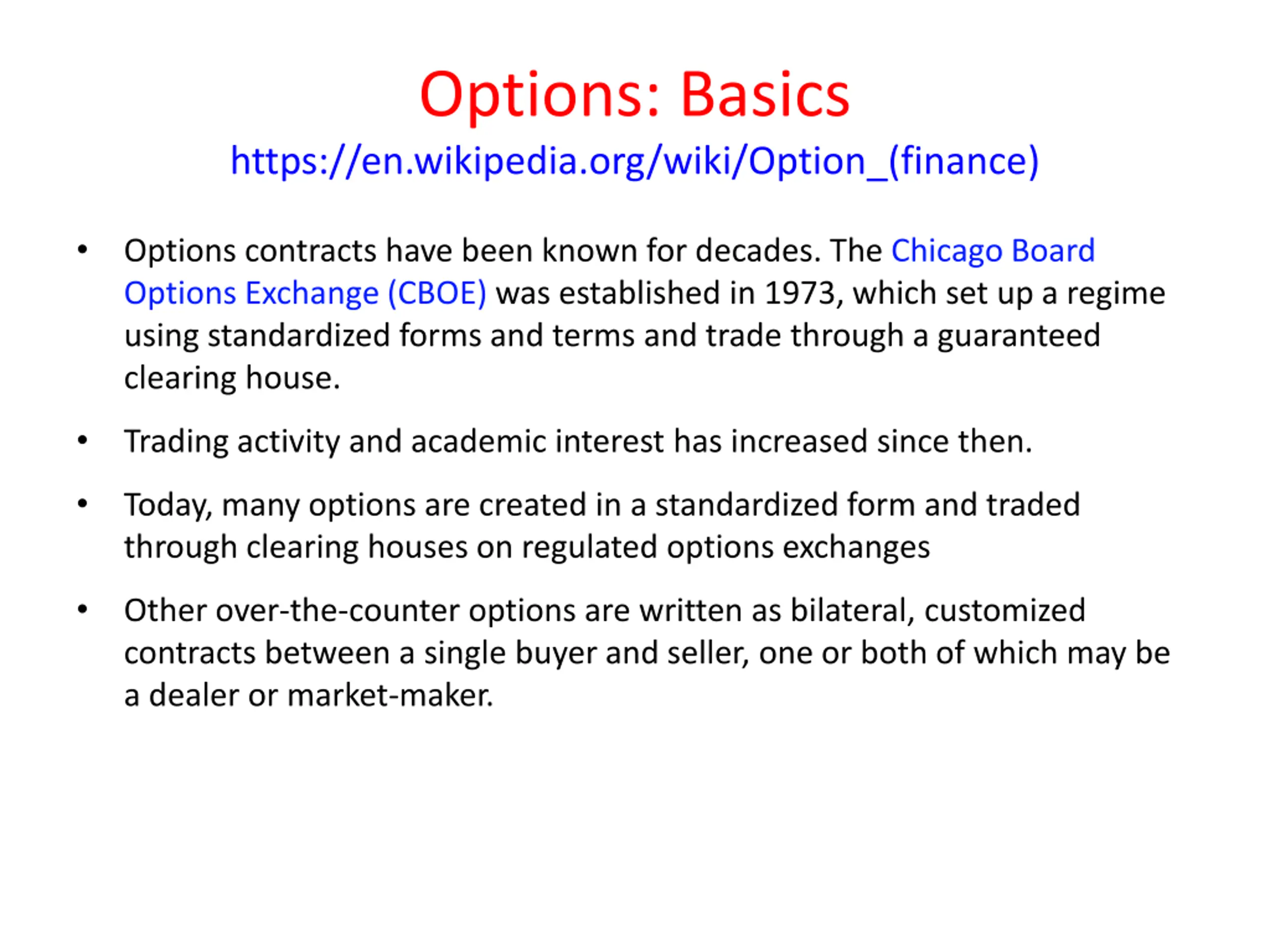 Options: Basics
https://en.wikipedia.org/wiki/Option_(finance)

• Options contracts have been known for decades. The Chicago Board Options Exchange (CBOE) was established in 1973, which set up a regime using standardized forms and terms and trade through a guaranteed clearing house.

• Trading activity and academic interest has increased since then.

• Today, many options are created in a standardized form and traded through clearing houses on regulated options exchanges

• Other over-the-counter options are written as bilateral, customized contracts between a single buyer and seller, one or both of which may be a dealer or market-maker.